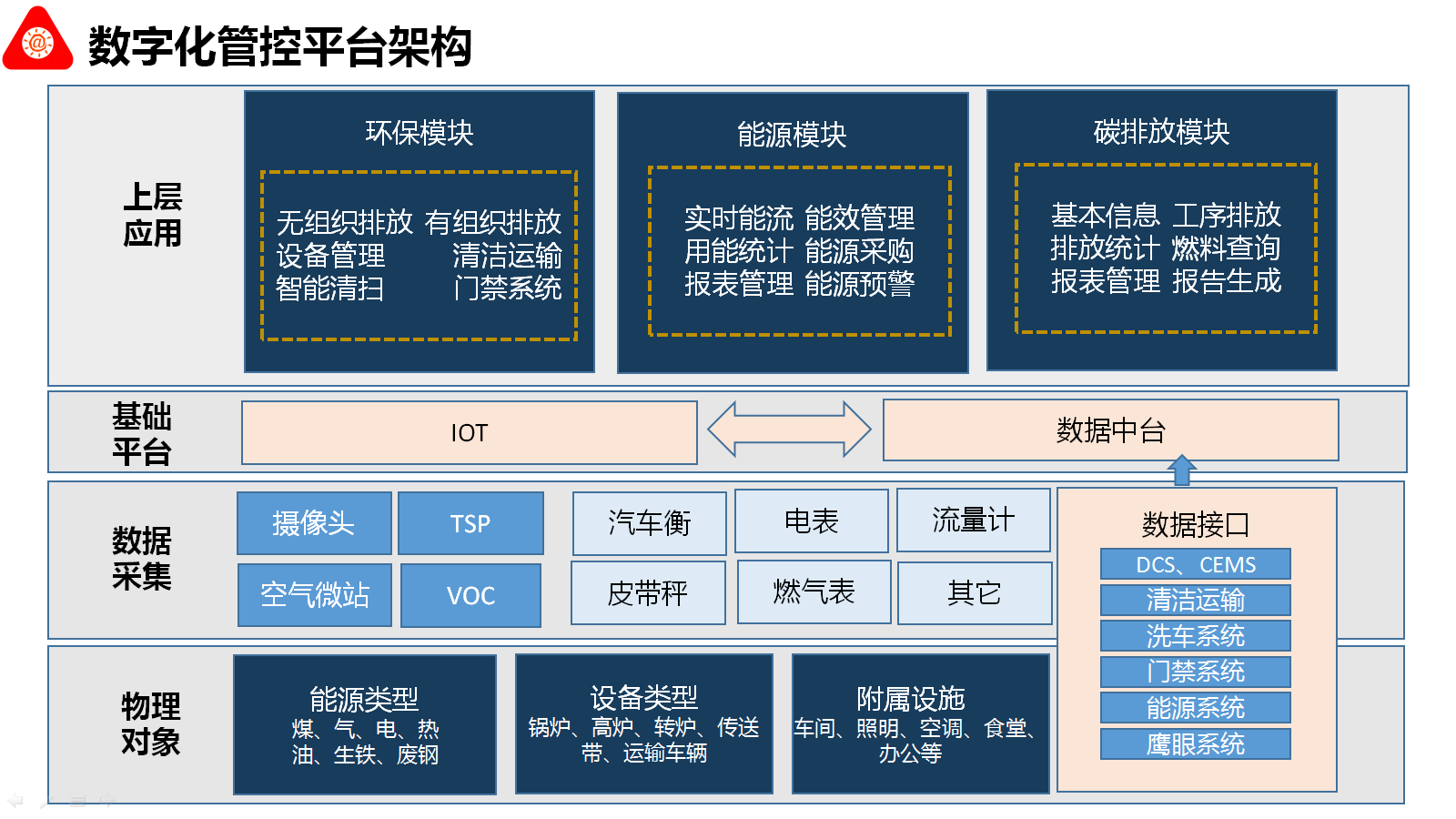 数字化管控平台架构

上层应用

环保模块

无组织排放 有组织排放
设备管理 清洁运输
智能清扫 门禁系统

能源模块

实时能流 能效管理
用能统计 能源采购
报表管理 能源预警

碳排放模块

基本信息 工序排放
排放统计 燃料查询
报表管理 报告生成

基础平台

IOT

数据中台

数据采集

摄像头

TSP

空气微站

VOC

汽车衡

电表

流量计

皮带秤

燃气表

其它

数据接口

DCS、CEMS

清洁运输

洗车系统

门禁系统

能源系统

鹰眼系统

物理对象

能源类型
煤、气、电、热
油、生铁、废钢

设备类型
锅炉、高炉、转炉、传送带、运输车辆

附属设施
车间、照明、空调、食堂、办公等